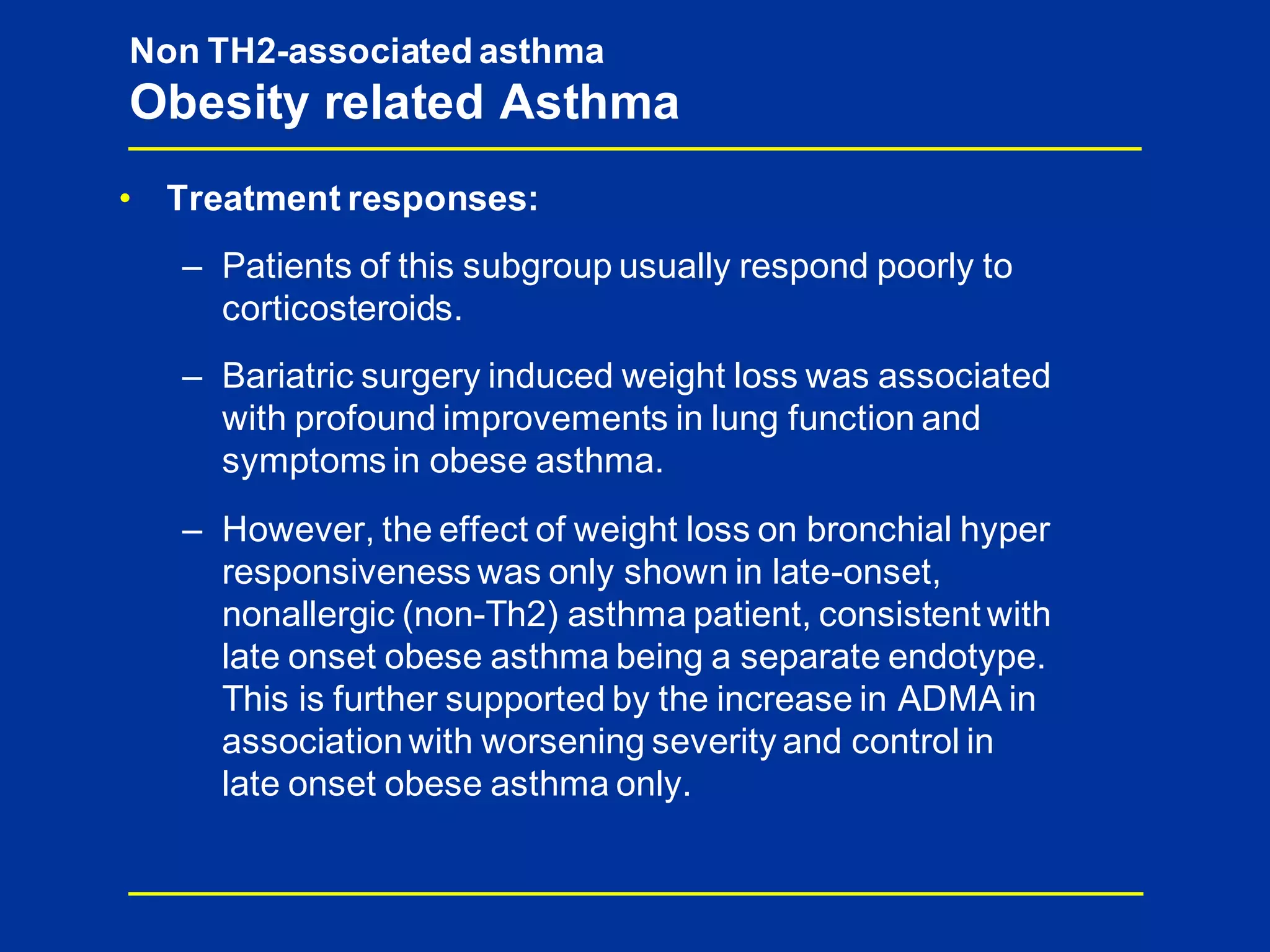 Non TH2-associated asthma
Obesity related Asthma

• Treatment responses:

– Patients of this subgroup usually respond poorly to corticosteroids.

– Bariatric surgery induced weight loss was associated with profound improvements in lung function and symptoms in obese asthma.

– However, the effect of weight loss on bronchial hyper responsiveness was only shown in late-onset, nonallergic (non-Th2) asthma patient, consistent with late onset obese asthma being a separate endotype. This is further supported by the increase in ADMA in association with worsening severity and control in late onset obese asthma only.